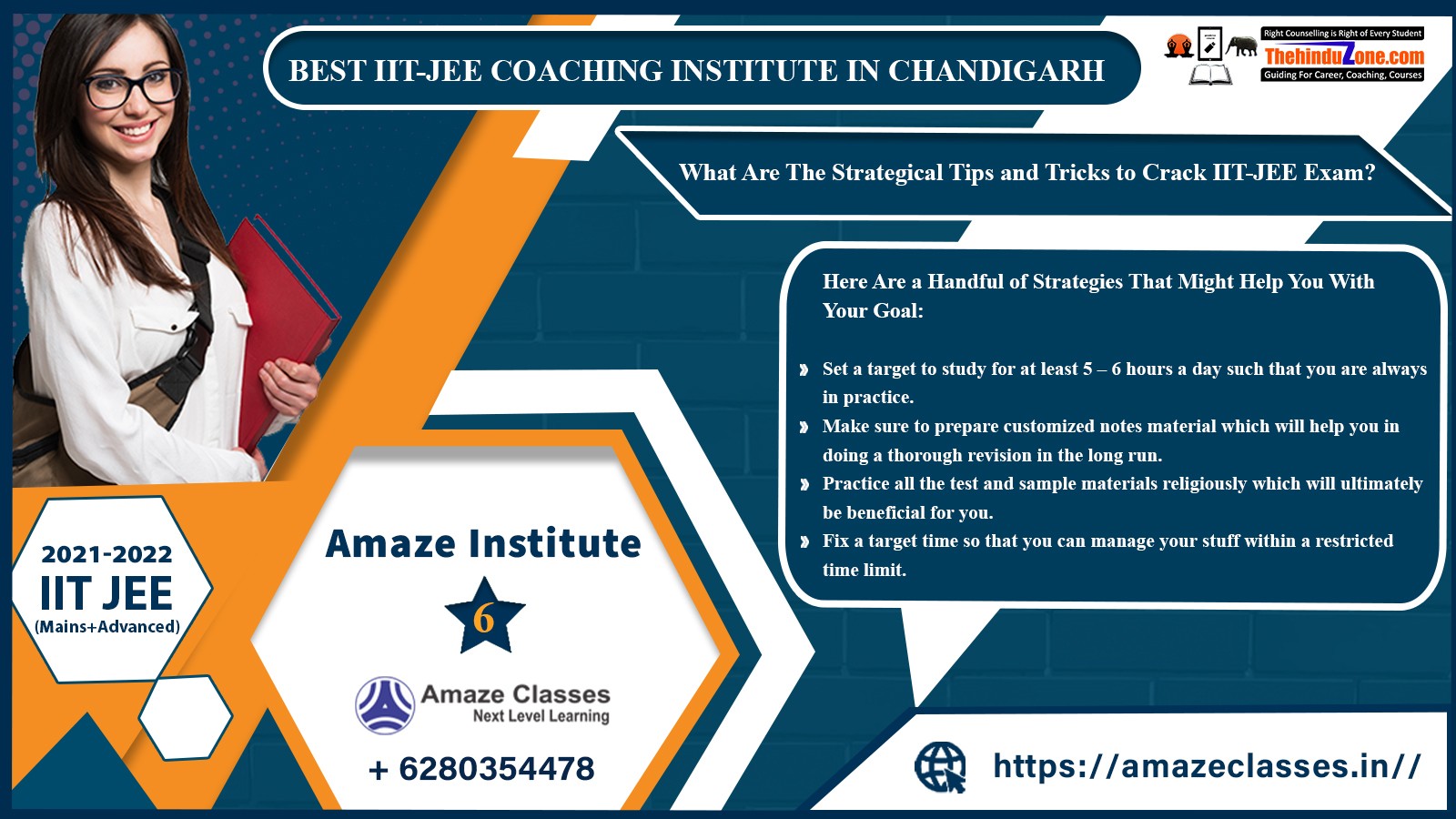 BEST IIT-JEE COACHING INSTITUTE IN CHANDIGARH

Right Counselling is Right of Every Student
ThehinduZone.com
Guiding For Career, Coaching, Courses

What Are The Strategical Tips and Tricks to Crack IIT-JEE Exam?

Here Are a Handful of Strategies That Might Help You With Your Goal:

Set a target to study for at least 5 – 6 hours a day such that you are always in practice.

Make sure to prepare customized notes material which will help you in doing a thorough revision in the long run.

Practice all the test and sample materials religiously which will ultimately be beneficial for you.

Fix a target time so that you can manage your stuff within a restricted time limit.

2021-2022
IIT JEE
(Mains+Advanced)

Amaze Institute

6

Amaze Classes
Next Level Learning

+ 6280354478

https://amazeclasses.in//